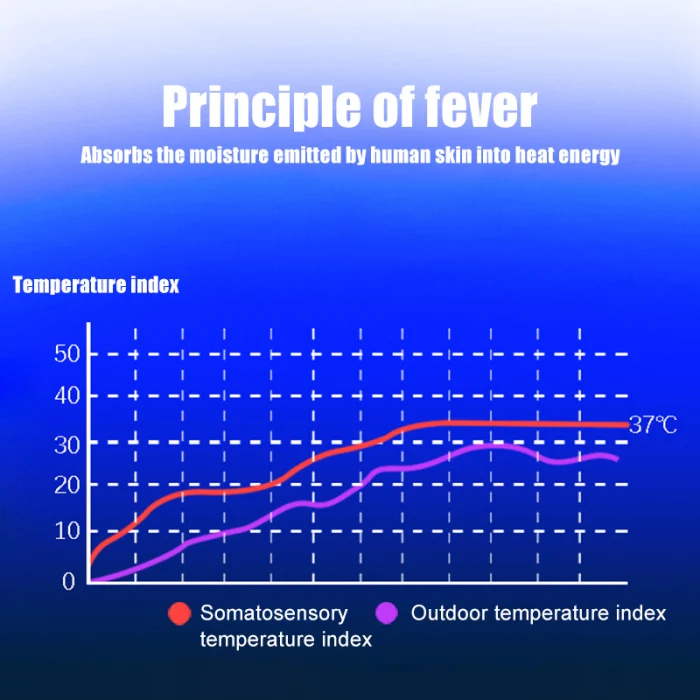 Principle of fever

Absorbs the moisture emitted by human skin into heat energy

Temperature index

50
40
30
20
10
0

37℃

Somatosensory temperature index
Outdoor temperature index